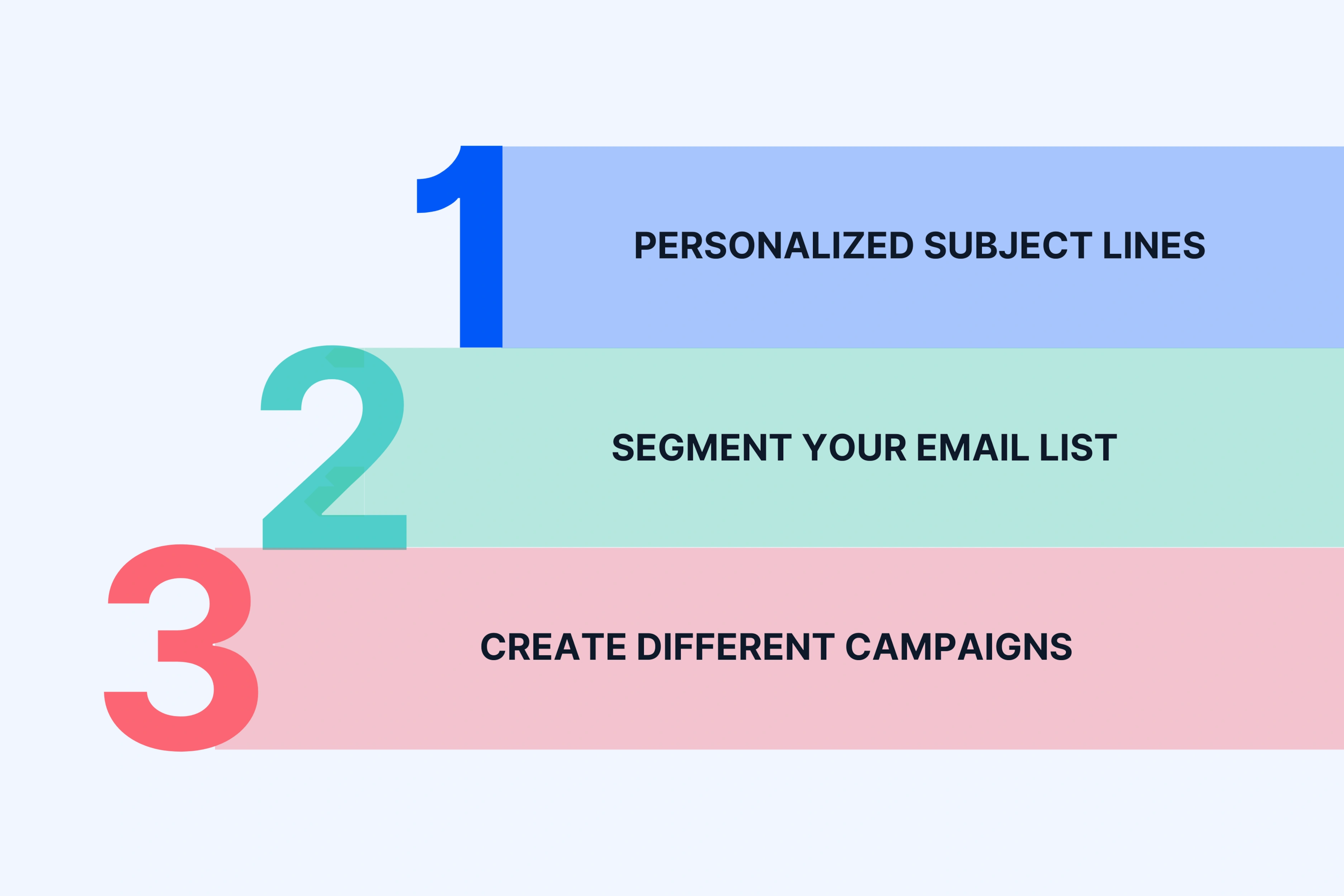 1 PERSONALIZED SUBJECT LINES

2 SEGMENT YOUR EMAIL LIST

3 CREATE DIFFERENT CAMPAIGNS